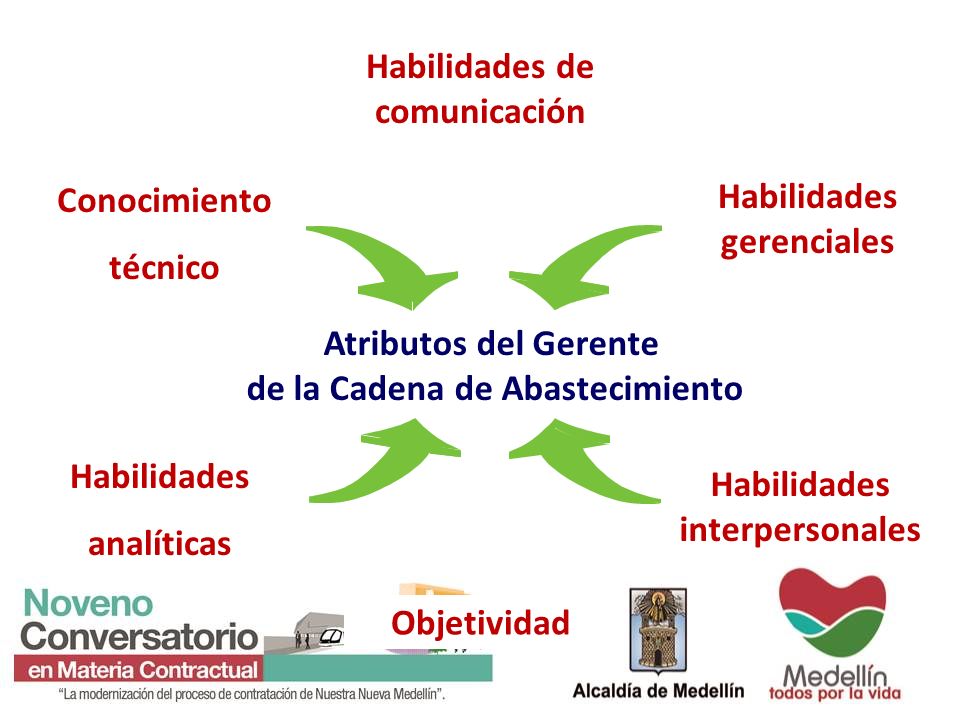 Habilidades de comunicación

Conocimiento técnico

Habilidades gerenciales

Atributos del Gerente de la Cadena de Abastecimiento

Habilidades analíticas

Habilidades interpersonales

Objetividad

Noveno Conversatorio en Materia Contractual

"La modernización del proceso de contratación de Nuestra Nueva Medellín".

Alcaldía de Medellín

Medellín todos por la vida